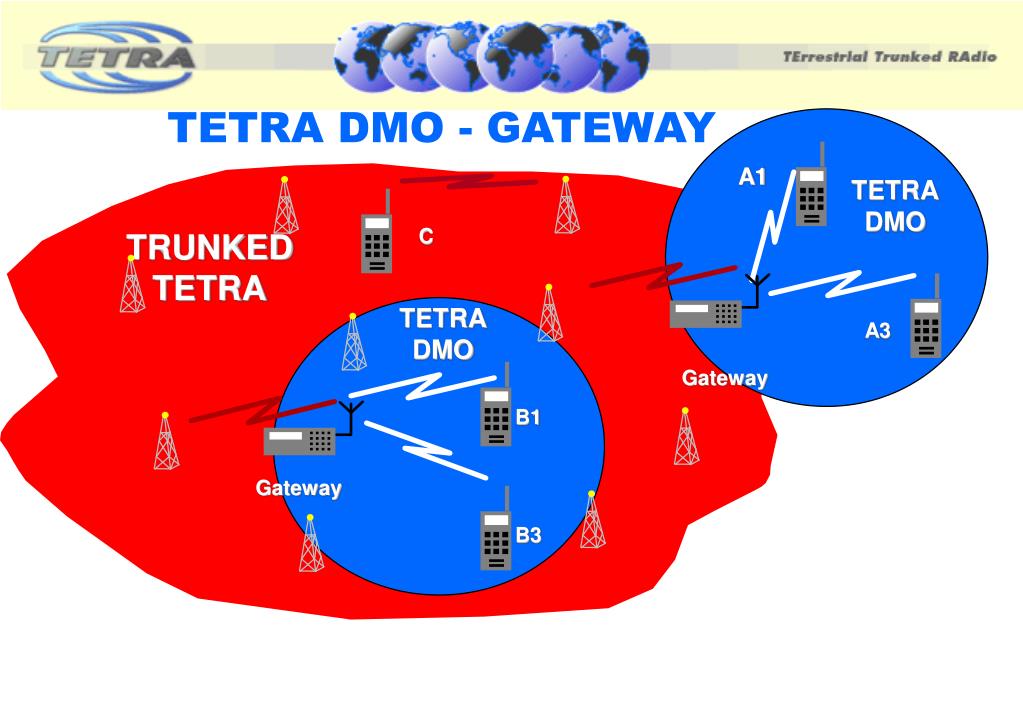 TETRA

TErrestrial Trunked RAdio

TETRA DMO - GATEWAY

TRUNKED TETRA

C

A1

TETRA DMO

A3

Gateway

TETRA DMO

B1

Gateway

B3